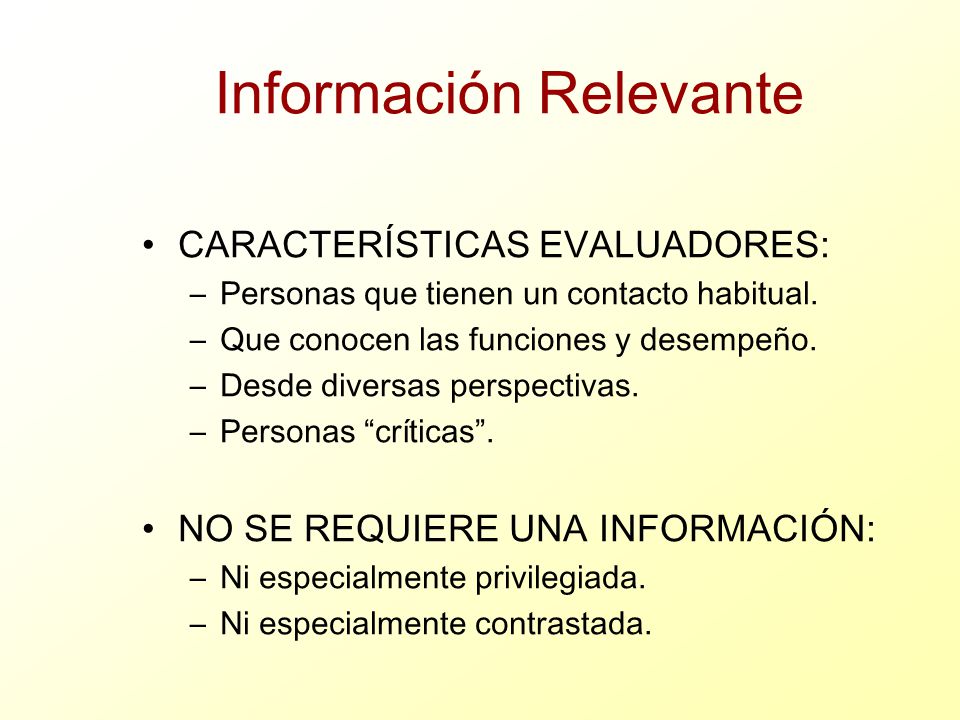 Información Relevante

• CARACTERÍSTICAS EVALUADORES:
– Personas que tienen un contacto habitual.
– Que conocen las funciones y desempeño.
– Desde diversas perspectivas.
– Personas “críticas”.

• NO SE REQUIERE UNA INFORMACIÓN:
– Ni especialmente privilegiada.
– Ni especialmente contrastada.